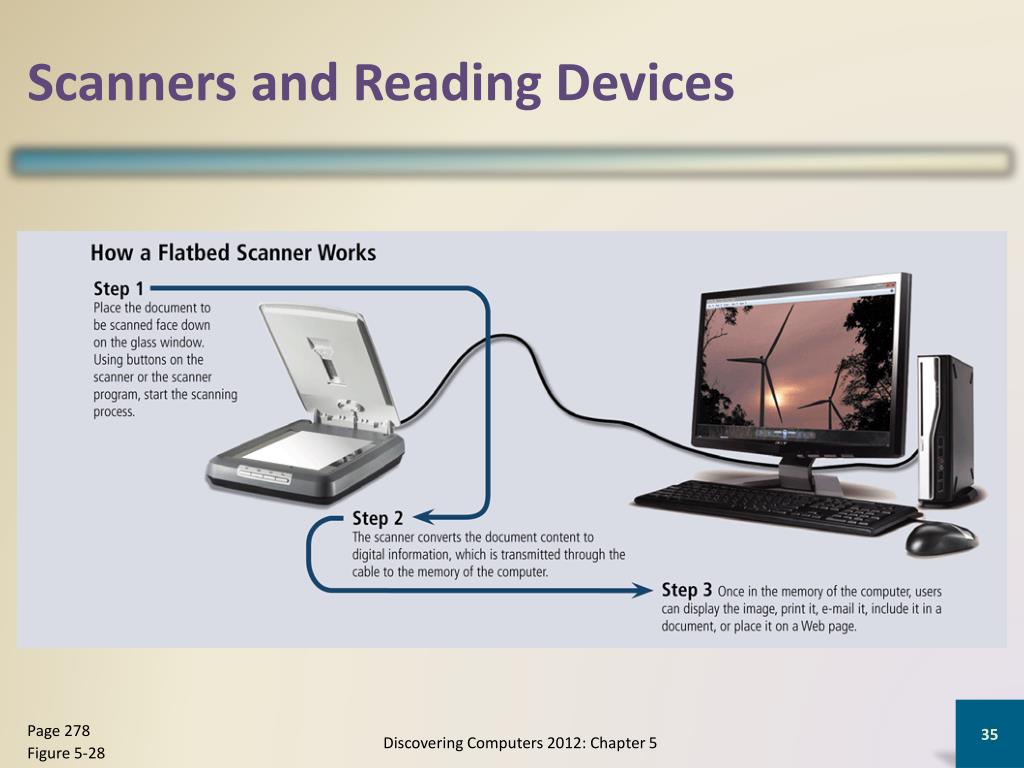 Scanners and Reading Devices

How a Flatbed Scanner Works

Step 1
Place the document to be scanned face down on the glass window. Using buttons on the scanner or the scanner program, start the scanning process.

Step 2
The scanner converts the document content to digital information, which is transmitted through the cable to the memory of the computer.

Step 3 Once in the memory of the computer, users can display the image, print it, e-mail it, include it in a document, or place it on a Web page.

Page 278
Figure 5-28

Discovering Computers 2012: Chapter 5

35